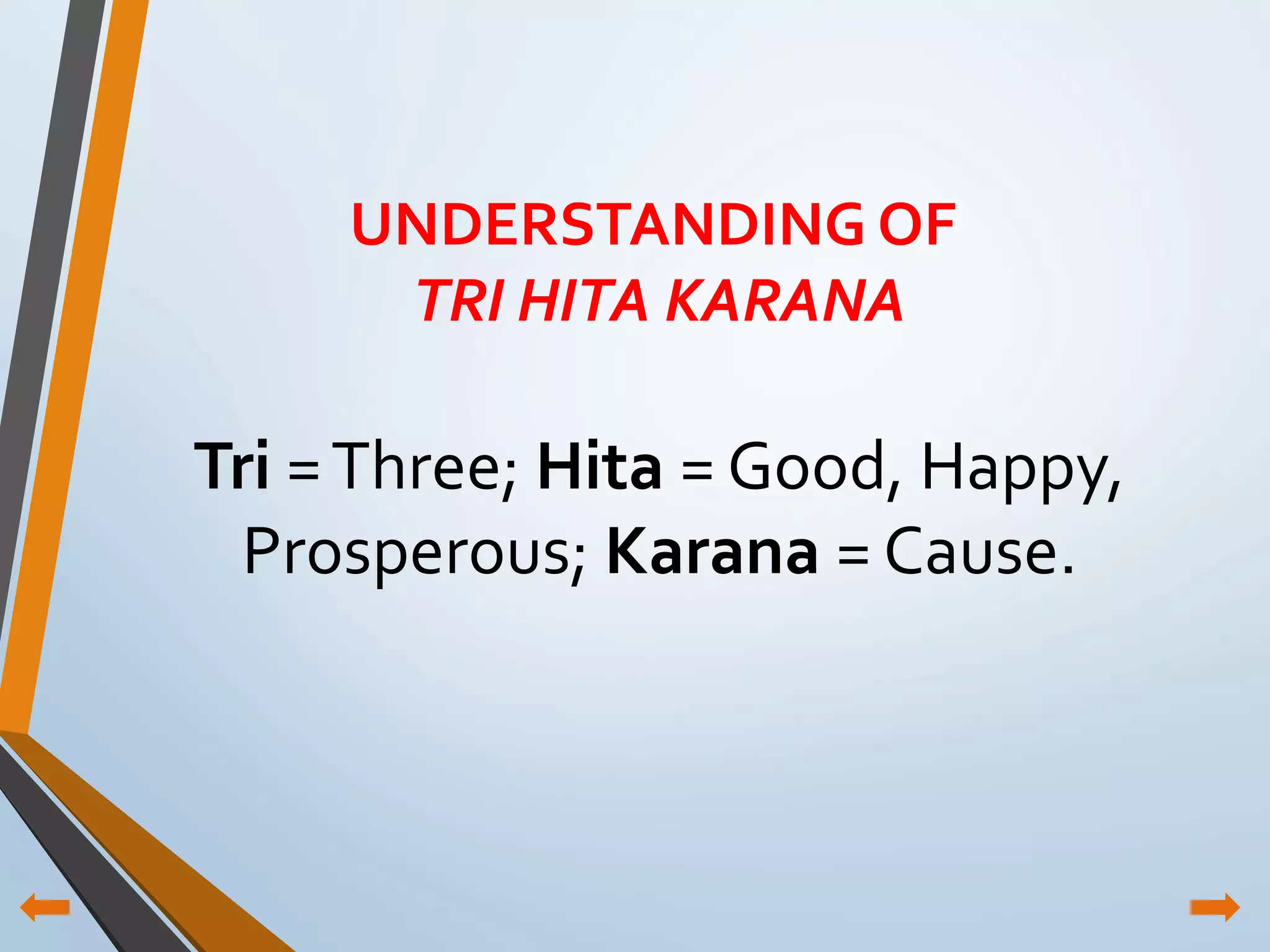 UNDERSTANDING OF
TRI HITA KARANA

Tri = Three; Hita = Good, Happy, Prosperous; Karana = Cause.